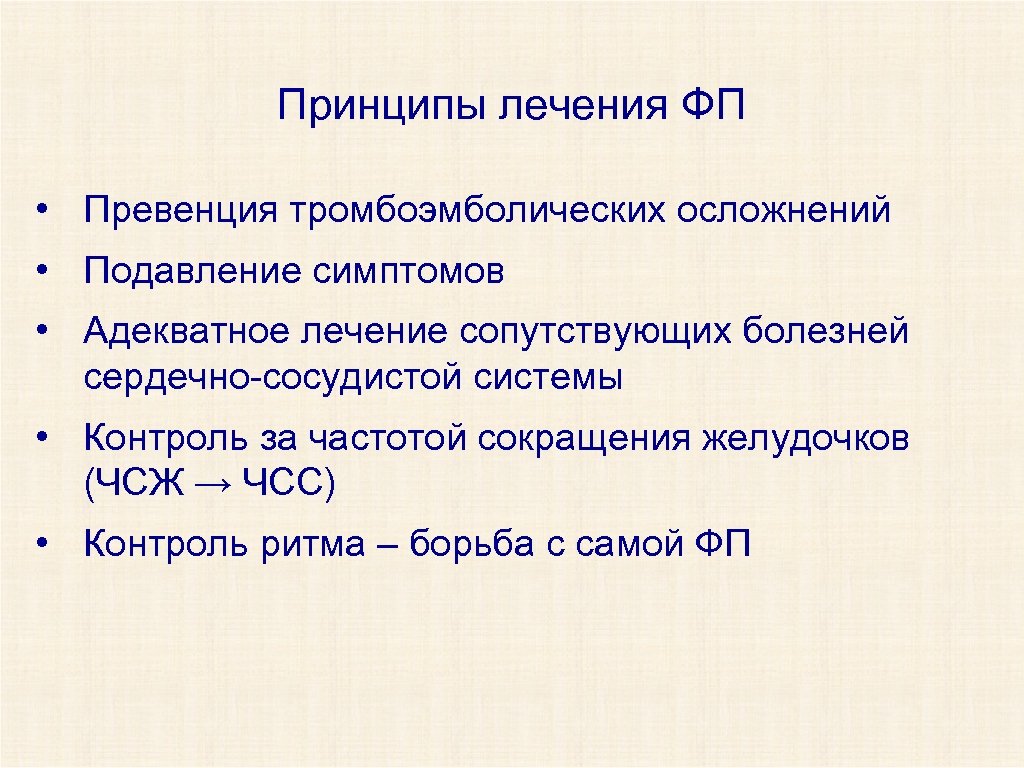 Принципы лечения ФП

• Превенция тромбоэмболических осложнений
• Подавление симптомов
• Адекватное лечение сопутствующих болезней сердечно-сосудистой системы
• Контроль за частотой сокращения желудочков (ЧСЖ → ЧСС)
• Контроль ритма – борьба с самой ФП